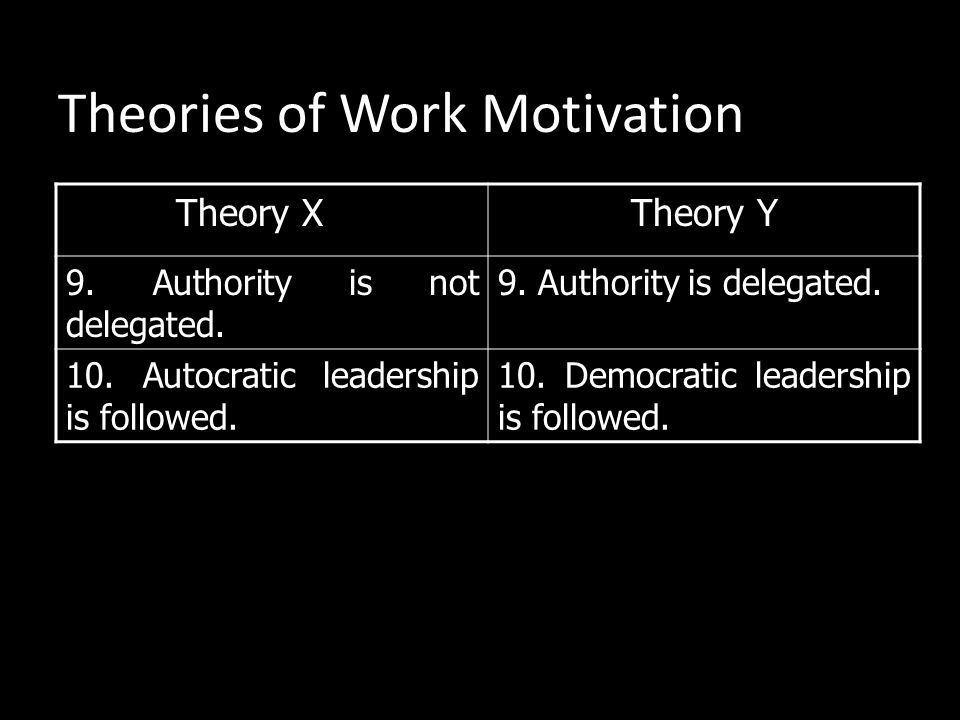 Theories of Work Motivation

| Theory X | Theory Y |
|---|---|
| 9. Authority is not delegated. | 9. Authority is delegated. |
| 10. Autocratic leadership is followed. | 10. Democratic leadership is followed. |